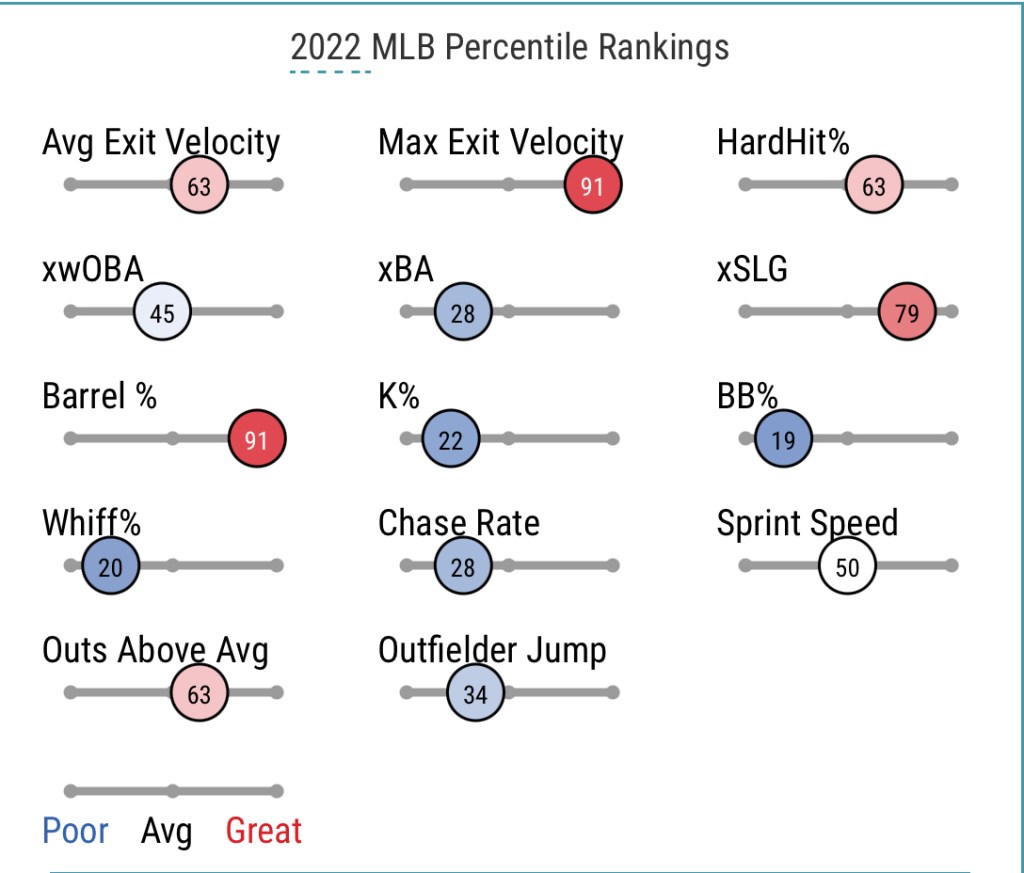 2022 MLB Percentile Rankings

Avg Exit Velocity
63

Max Exit Velocity
91

HardHit%
63

xwOBA
45

xBA
28

xSLG
79

Barrel %
91

K%
22

BB%
19

Whiff%
20

Chase Rate
28

Sprint Speed
50

Outs Above Avg
63

Outfielder Jump
34

Poor Avg Great